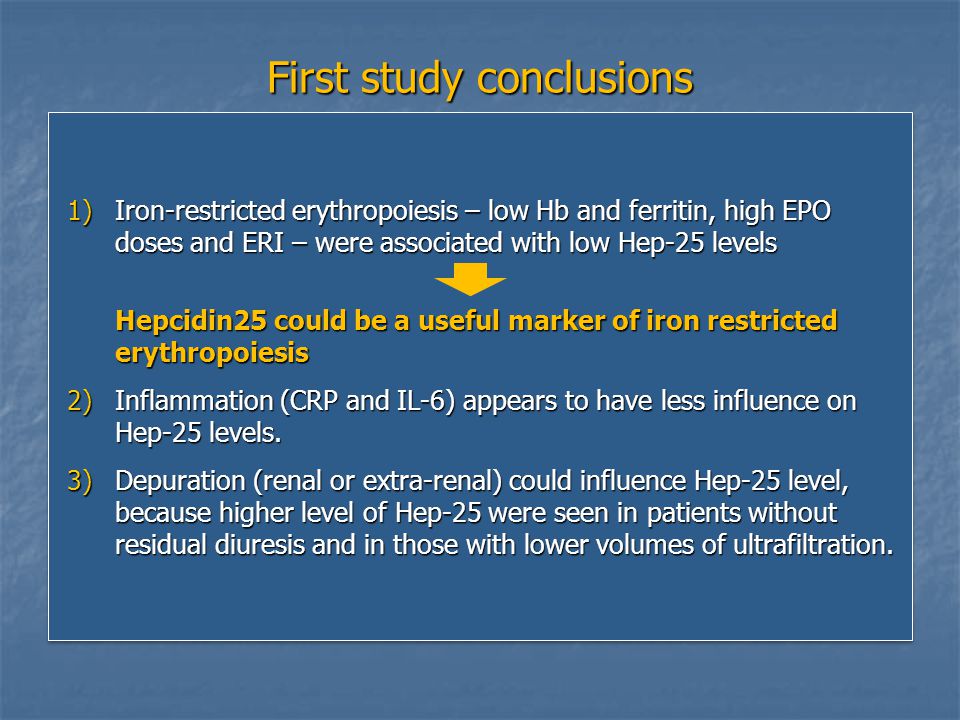 First study conclusions

1) Iron-restricted erythropoiesis – low Hb and ferritin, high EPO doses and ERI – were associated with low Hep-25 levels

Hepcidin25 could be a useful marker of iron restricted erythropoiesis

2) Inflammation (CRP and IL-6) appears to have less influence on Hep-25 levels.

3) Depuration (renal or extra-renal) could influence Hep-25 level, because higher level of Hep-25 were seen in patients without residual diuresis and in those with lower volumes of ultrafiltration.